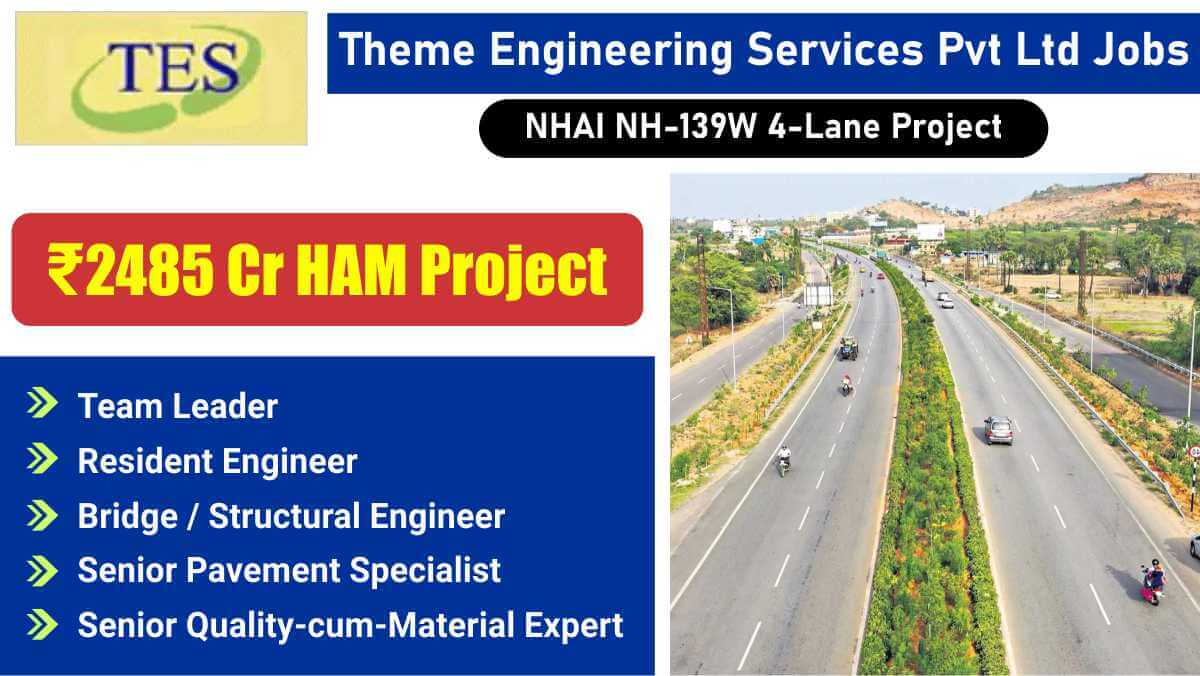 TES

Theme Engineering Services Pvt Ltd Jobs

NHAI NH-139W 4-Lane Project

₹2485 Cr HAM Project

Team Leader

Resident Engineer

Bridge / Structural Engineer

Senior Pavement Specialist

Senior Quality-cum-Material Expert